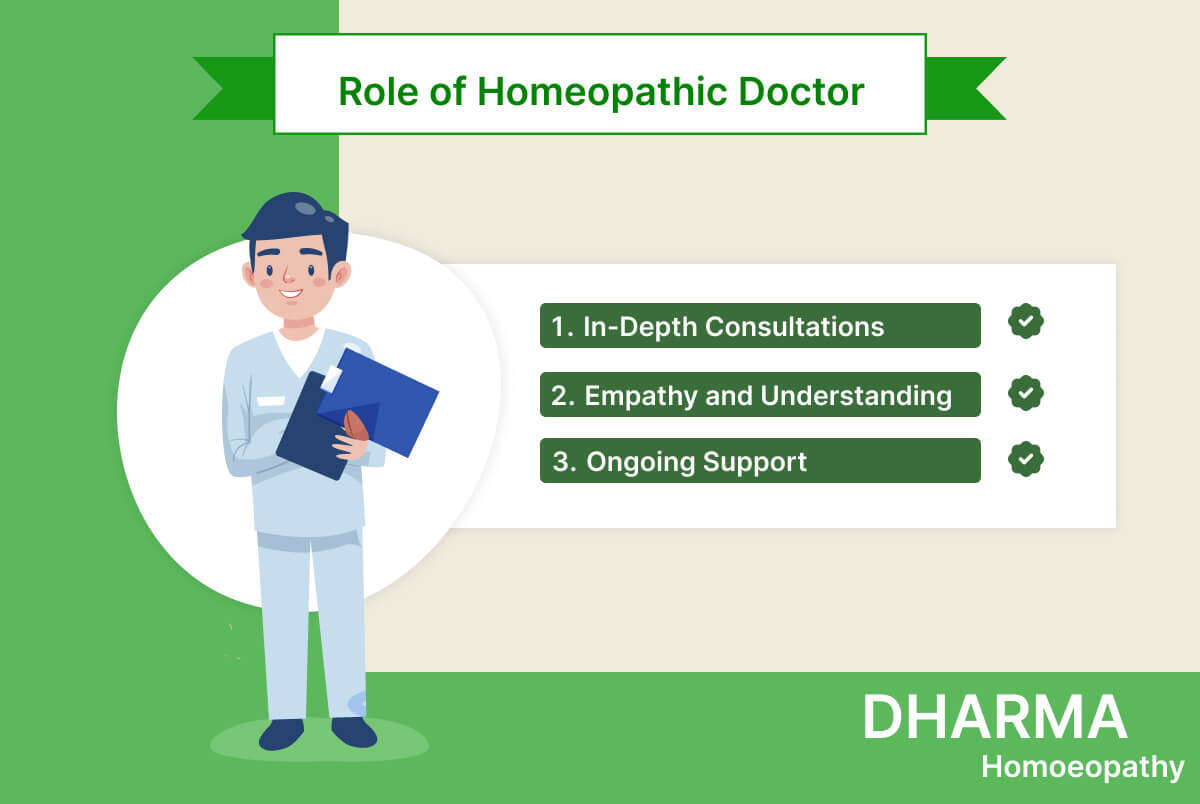 Role of Homeopathic Doctor

1. In-Depth Consultations

2. Empathy and Understanding

3. Ongoing Support

DHARMA
Homoeopathy